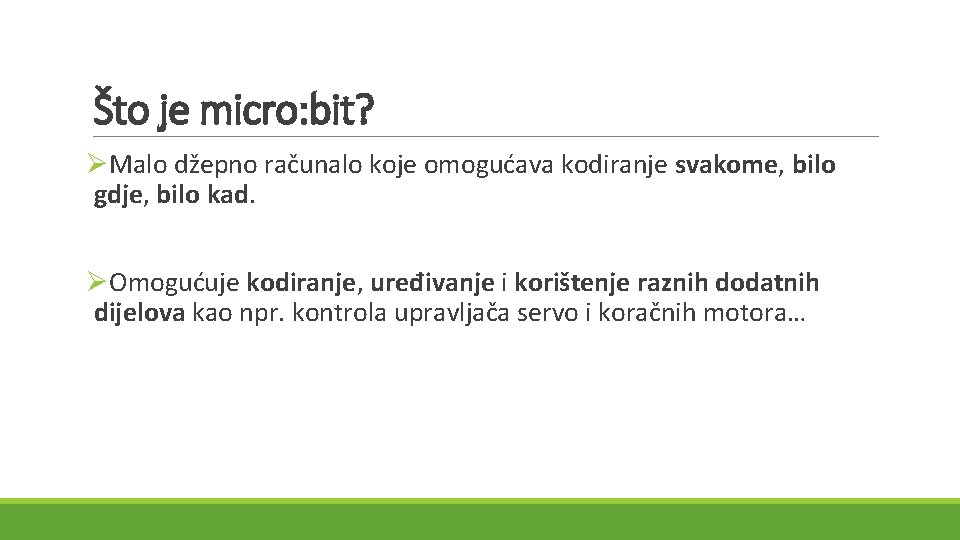 Što je micro:bit?

➢Malo džepno računalo koje omogućava kodiranje svakome, bilo gdje, bilo kad.

➢Omogućuje kodiranje, uređivanje i korištenje raznih dodatnih dijelova kao npr. kontrola upravljača servo i koračnih motora…